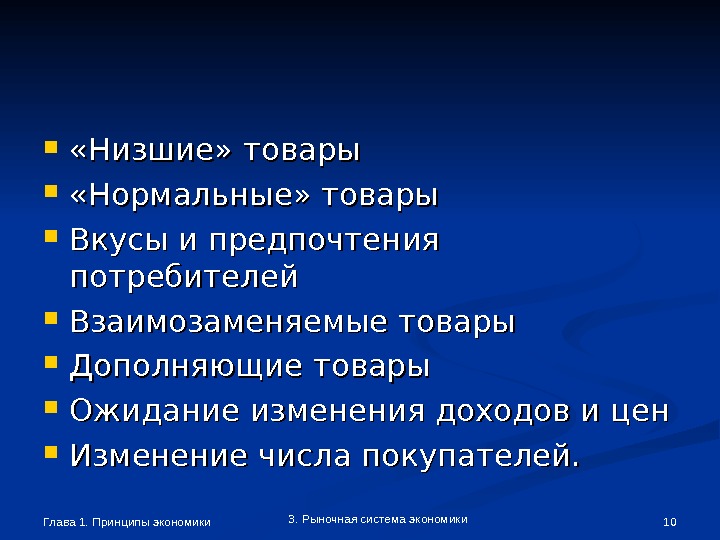 - «Низшие» товары
- «Нормальные» товары
- Вкусы и предпочтения потребителей
- Взаимозаменяемые товары
- Дополняющие товары
- Ожидание изменения доходов и цен
- Изменение числа покупателей.

Глава 1. Принципы экономики

3. Рыночная система экономики

10